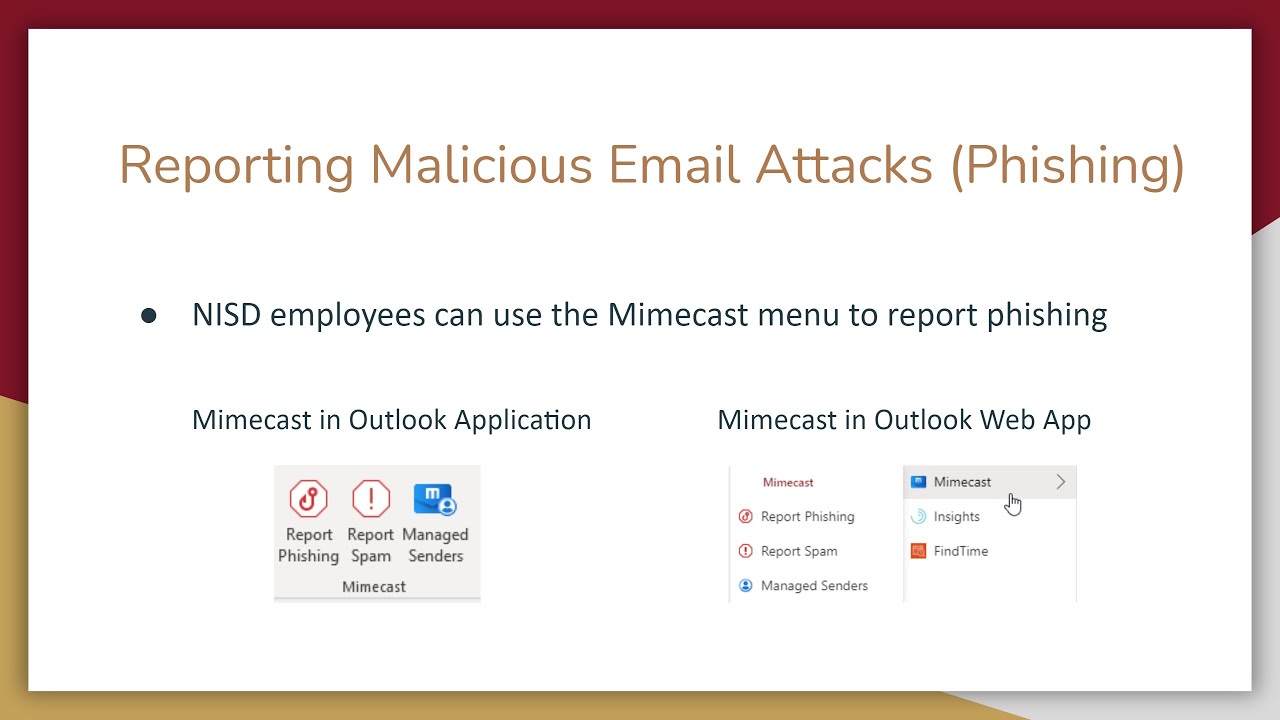 Reporting Malicious Email Attacks (Phishing)

● NISD employees can use the Mimecast menu to report phishing

Mimecast in Outlook Application

Report Phishing
Report Spam
Managed Senders
Mimecast

Mimecast in Outlook Web App

Mimecast
Report Phishing
Report Spam
Managed Senders

Mimecast
Insights
FindTime